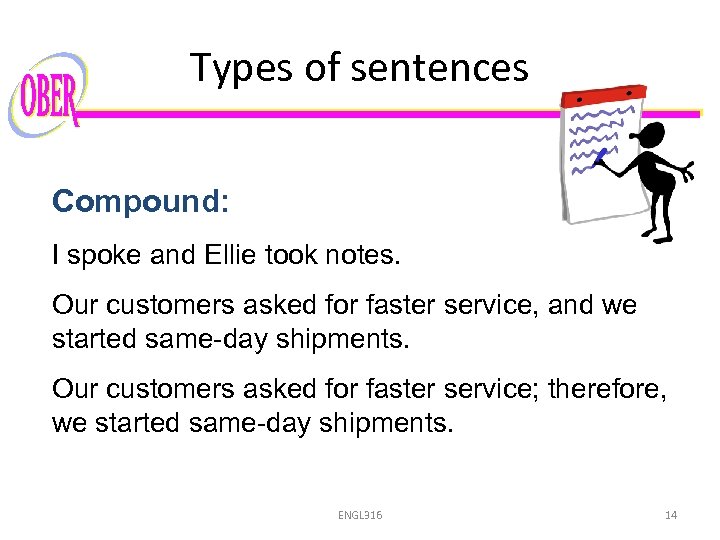 OBER

Types of sentences

Compound:

I spoke and Ellie took notes.

Our customers asked for faster service, and we started same-day shipments.

Our customers asked for faster service; therefore, we started same-day shipments.

ENGL316

14